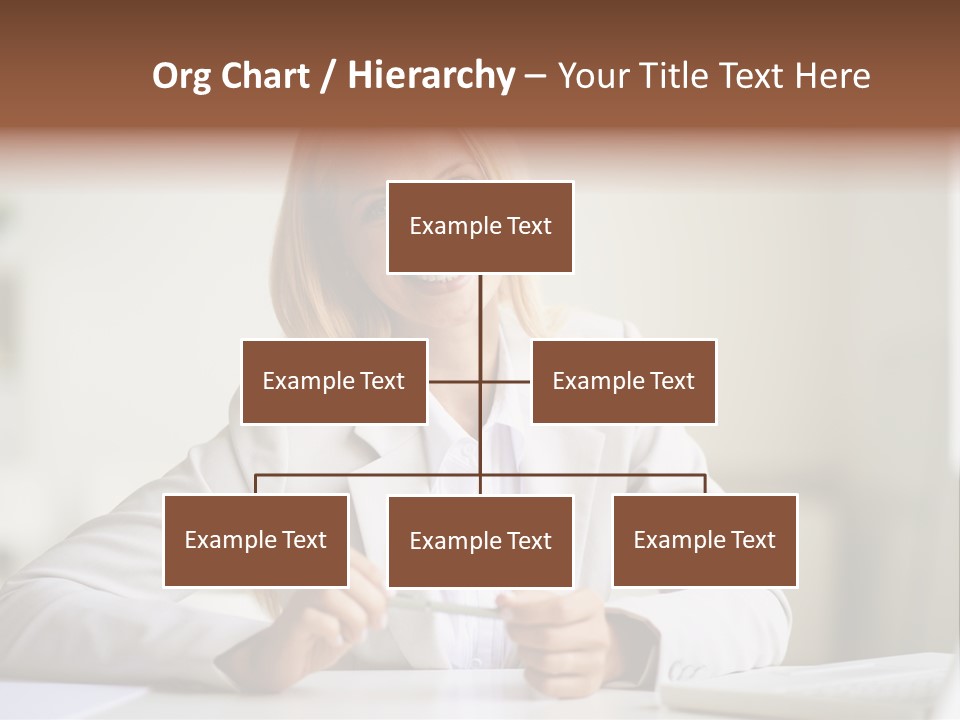 Org Chart / Hierarchy – Your Title Text Here

Example Text

Example Text

Example Text

Example Text

Example Text

Example Text